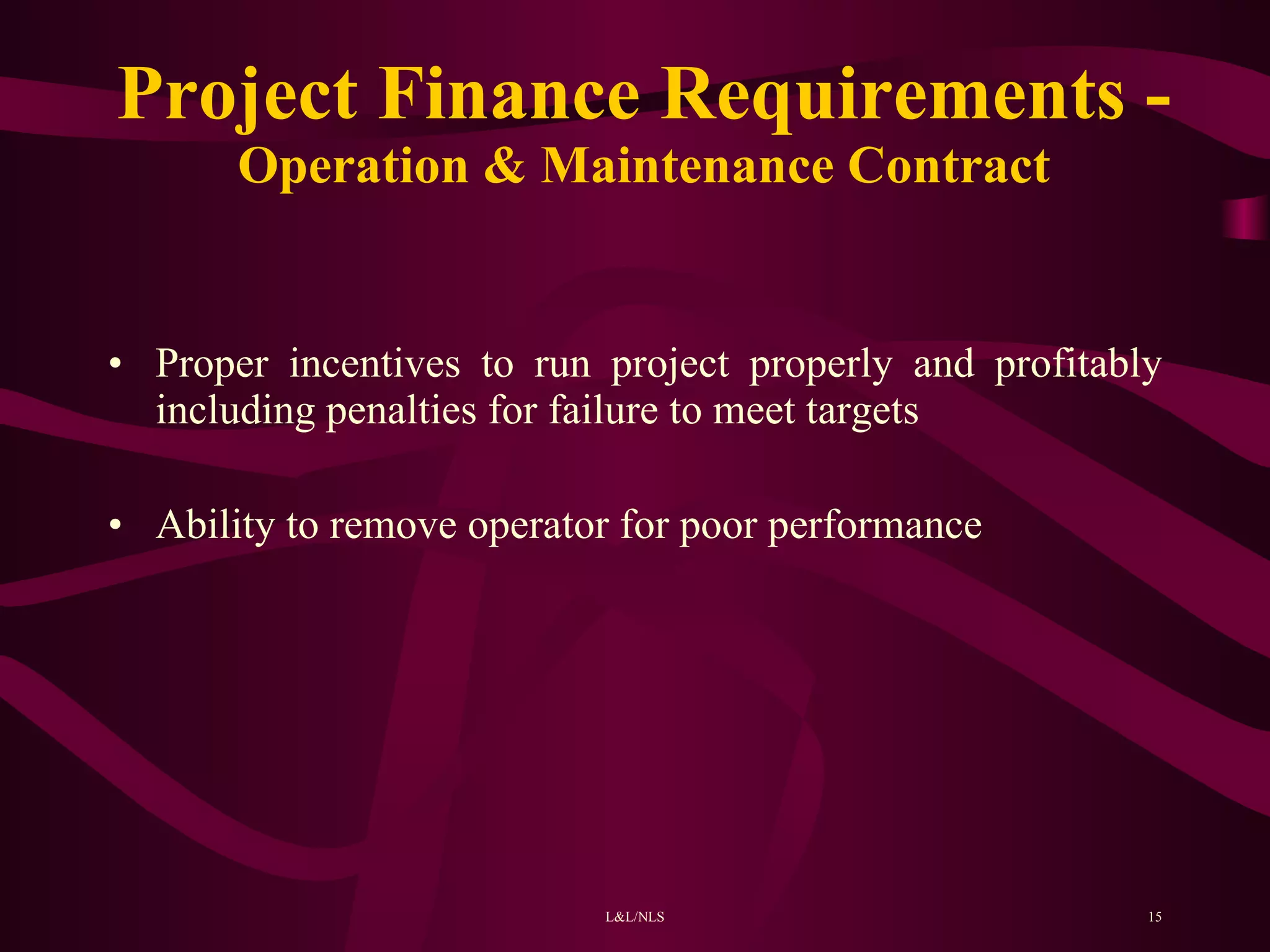 Project Finance Requirements - Operation & Maintenance Contract

• Proper incentives to run project properly and profitably including penalties for failure to meet targets

• Ability to remove operator for poor performance

L&L/NLS

15